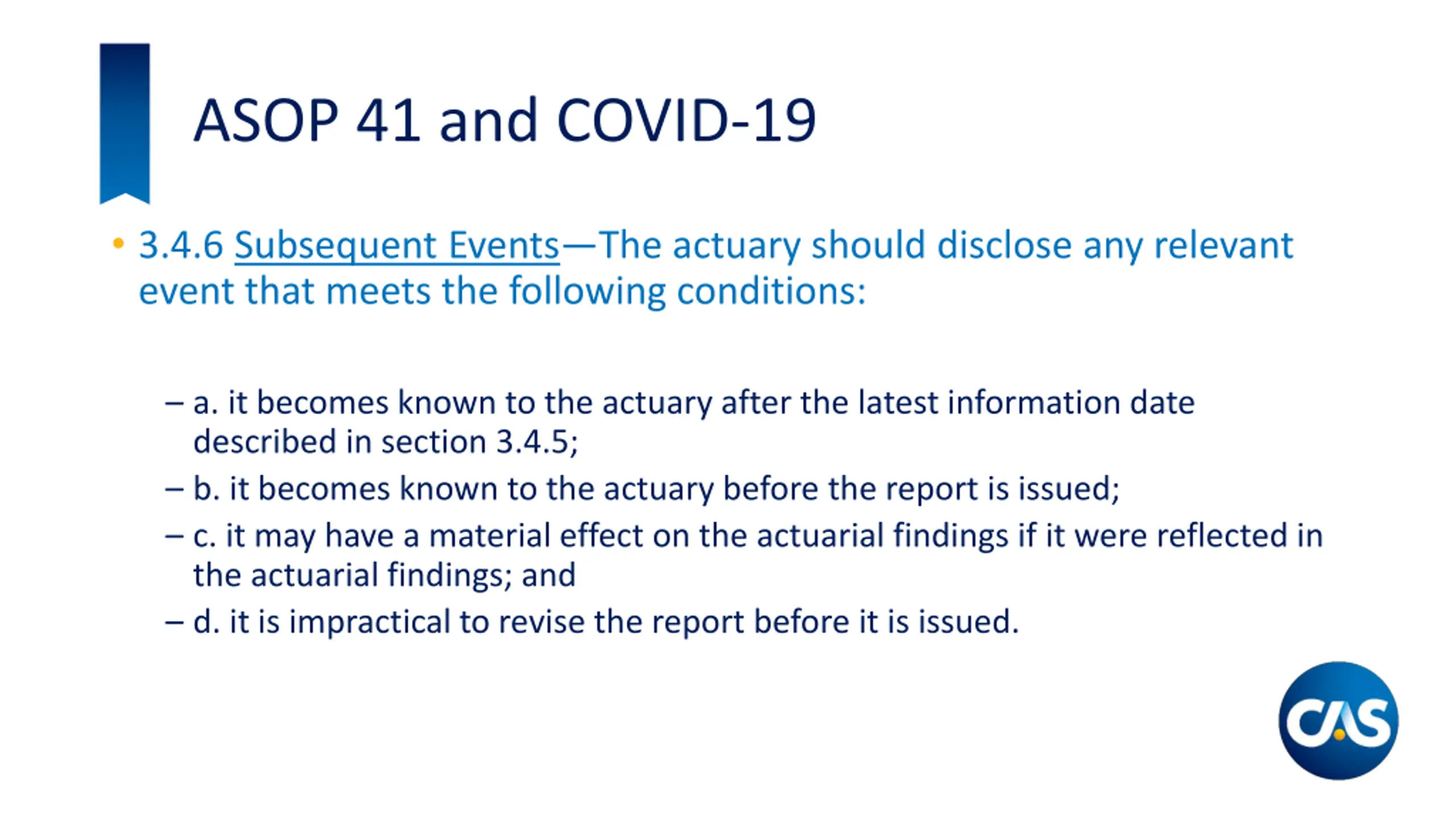 ASOP 41 and COVID-19

• 3.4.6 Subsequent Events—The actuary should disclose any relevant event that meets the following conditions:

– a. it becomes known to the actuary after the latest information date described in section 3.4.5;
– b. it becomes known to the actuary before the report is issued;
– c. it may have a material effect on the actuarial findings if it were reflected in the actuarial findings; and
– d. it is impractical to revise the report before it is issued.

CAS